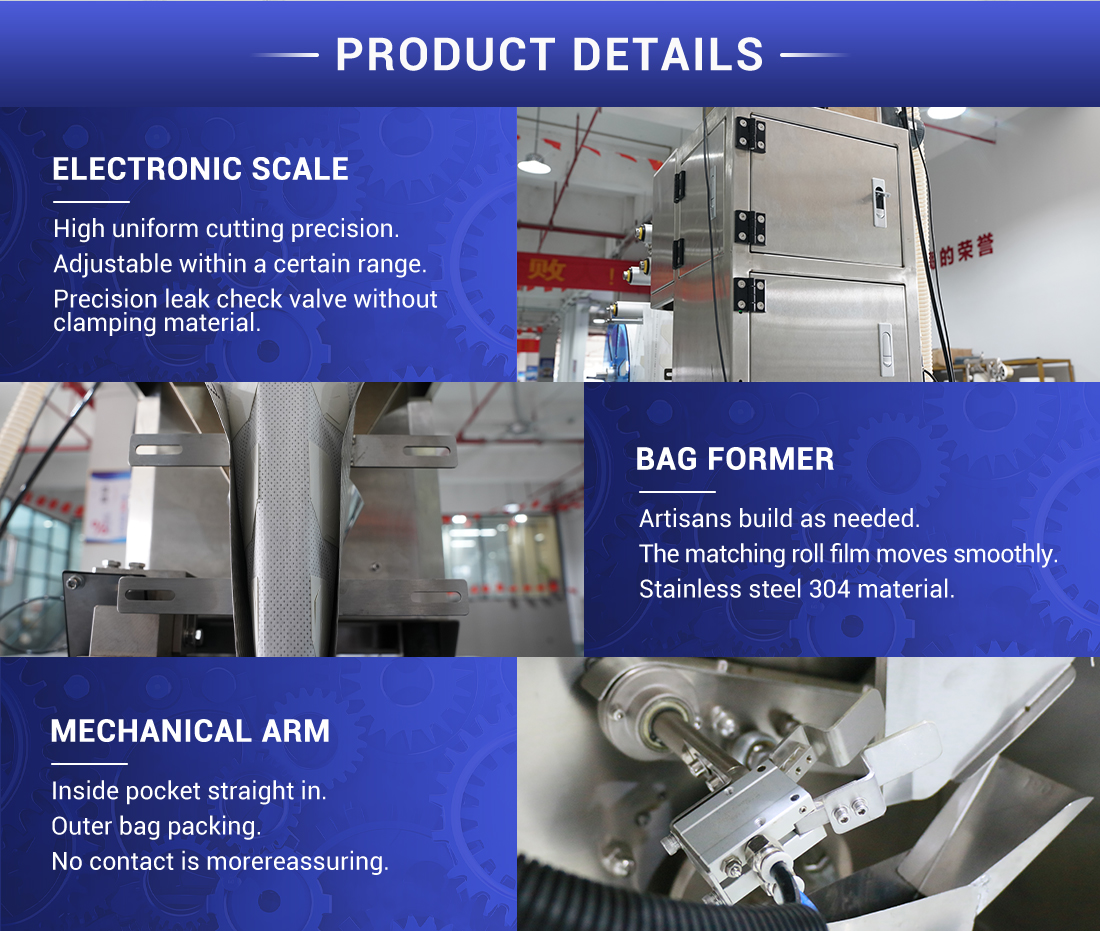 PRODUCT DETAILS

ELECTRONIC SCALE

High uniform cutting precision.
Adjustable within a certain range.
Precision leak check valve without clamping material.

BAG FORMER

Artisans build as needed.
The matching roll film moves smoothly.
Stainless steel 304 material.

MECHANICAL ARM

Inside pocket straight in.
Outer bag packing.
No contact is morereassuring.